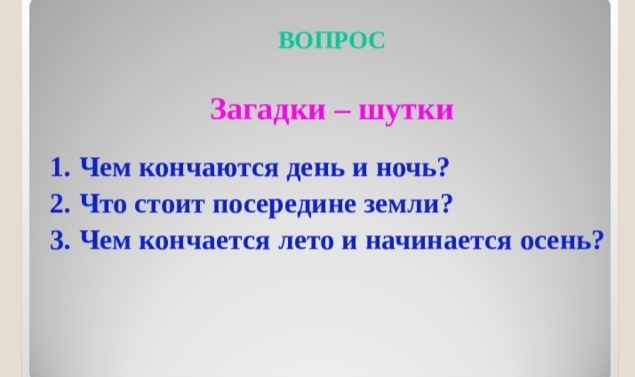 ВОПРОС

Загадки – шутки

1. Чем кончаются день и ночь?
2. Что стоит посередине земли?
3. Чем кончается лето и начинается осень?